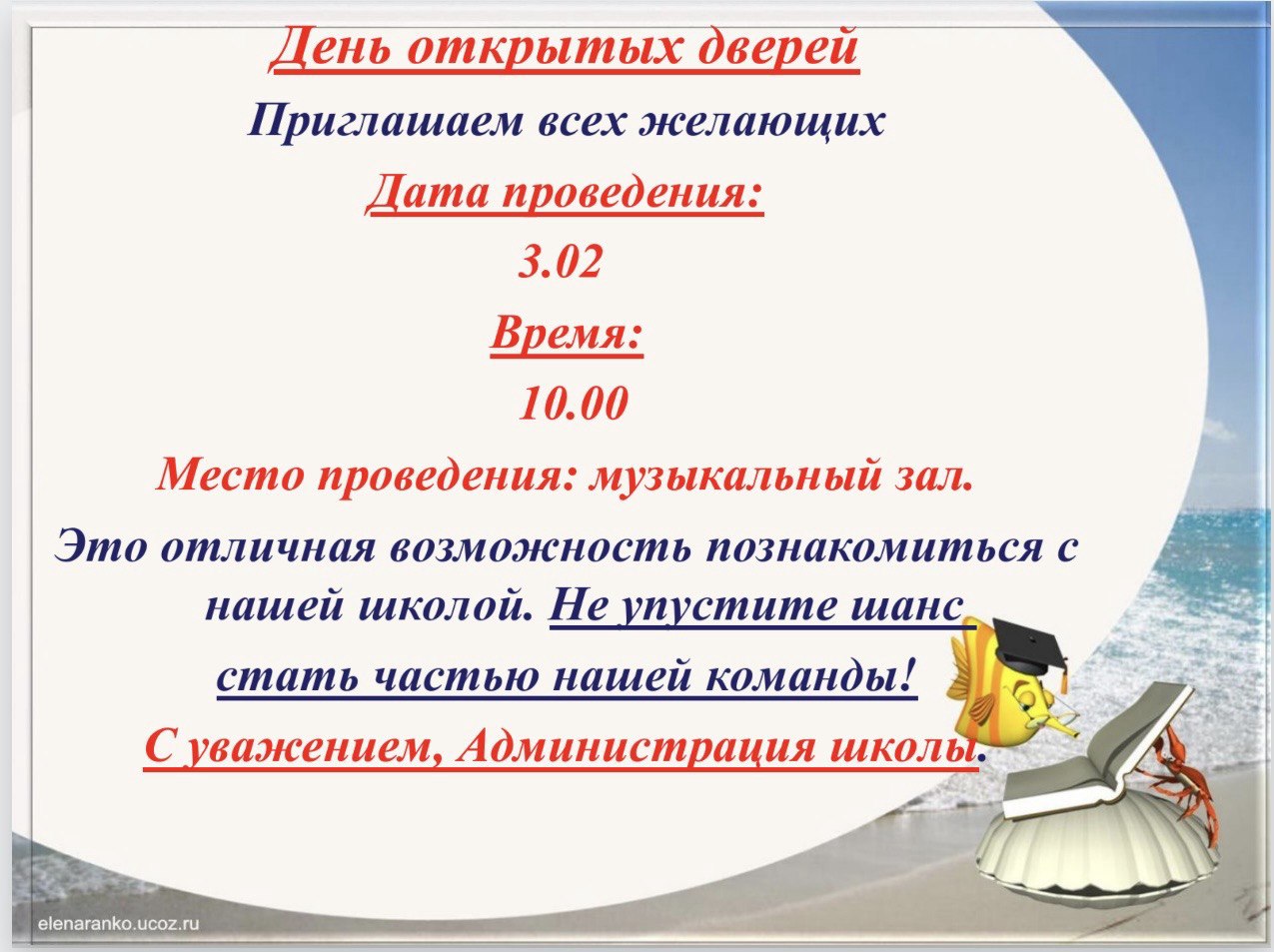 День открытых дверей

Приглашаем всех желающих

Дата проведения:

3.02

Время:

10.00

Место проведения: музыкальный зал.

Это отличная возможность познакомиться с нашей школой. Не упустите шанс стать частью нашей команды!

С уважением, Администрация школы.

elenaranko.ucoz.ru